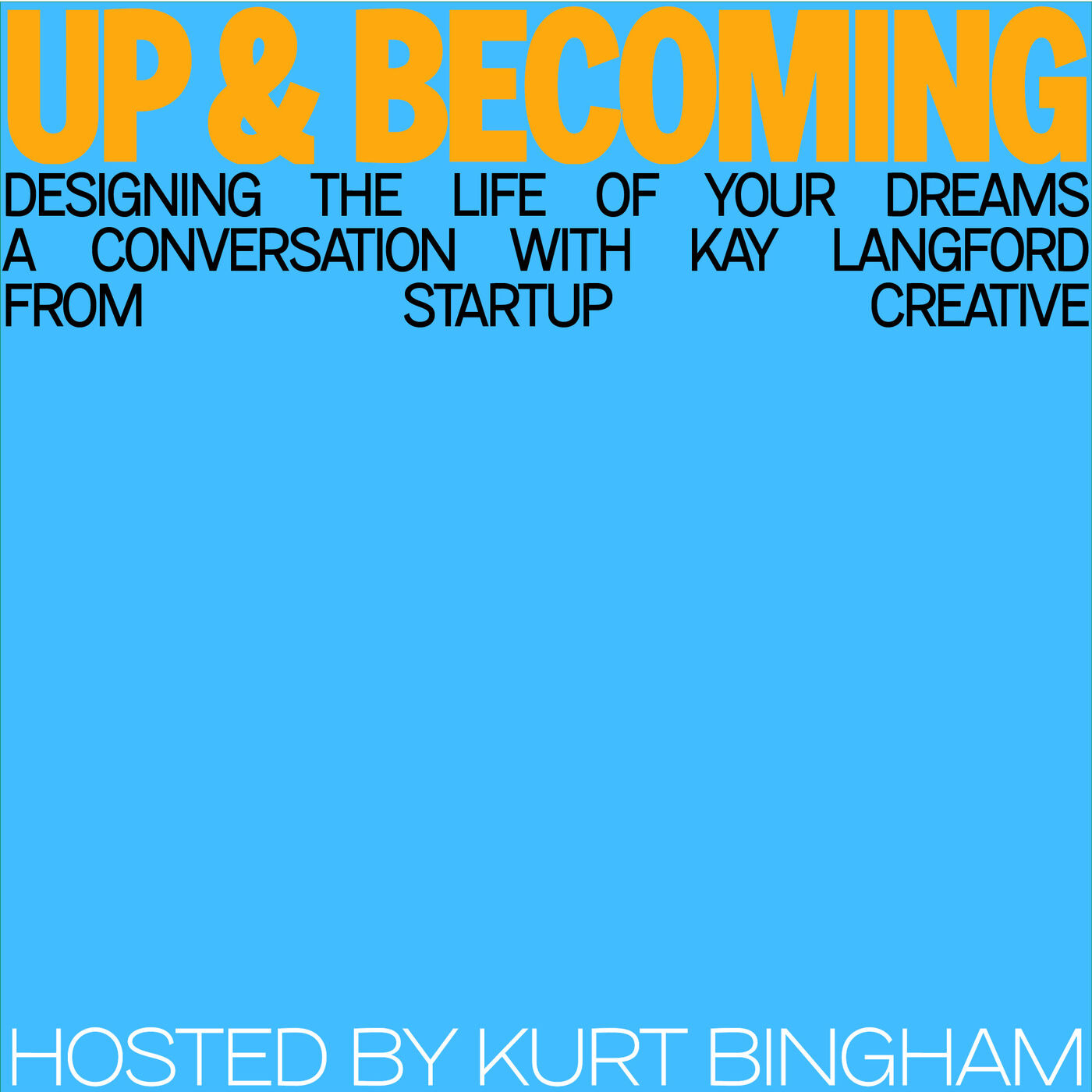 UP & BECOMING

DESIGNING THE LIFE OF YOUR DREAMS
A CONVERSATION WITH KAY LANGFORD
FROM STARTUP CREATIVE

HOSTED BY KURT BINGHAM